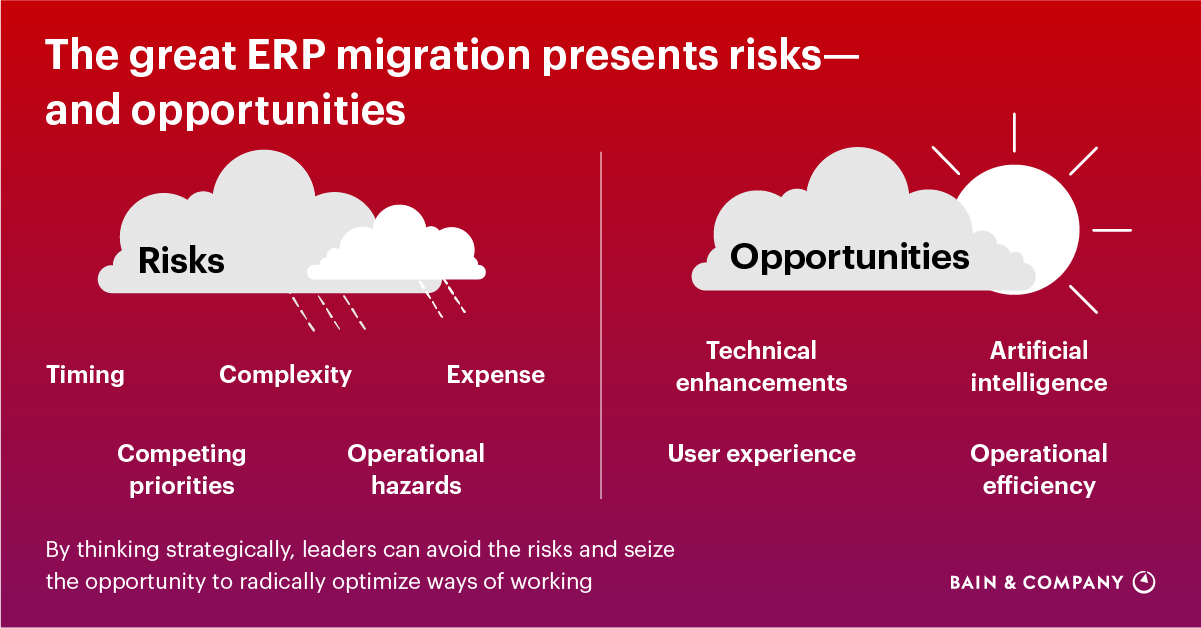 The great ERP migration presents risks—and opportunities

Risks

Timing

Complexity

Expense

Competing priorities

Operational hazards

Opportunities

Technical enhancements

Artificial intelligence

User experience

Operational efficiency

By thinking strategically, leaders can avoid the risks and seize the opportunity to radically optimize ways of working

BAIN & COMPANY